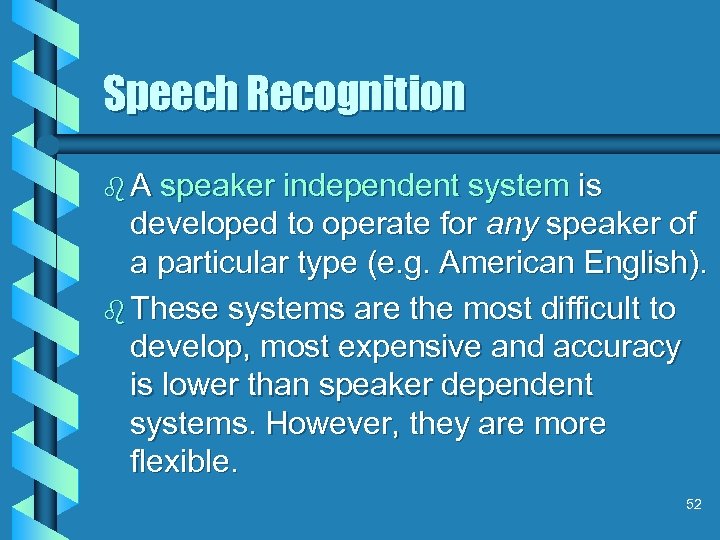 Speech Recognition

A speaker independent system is developed to operate for any speaker of a particular type (e.g. American English).

These systems are the most difficult to develop, most expensive and accuracy is lower than speaker dependent systems. However, they are more flexible.

52